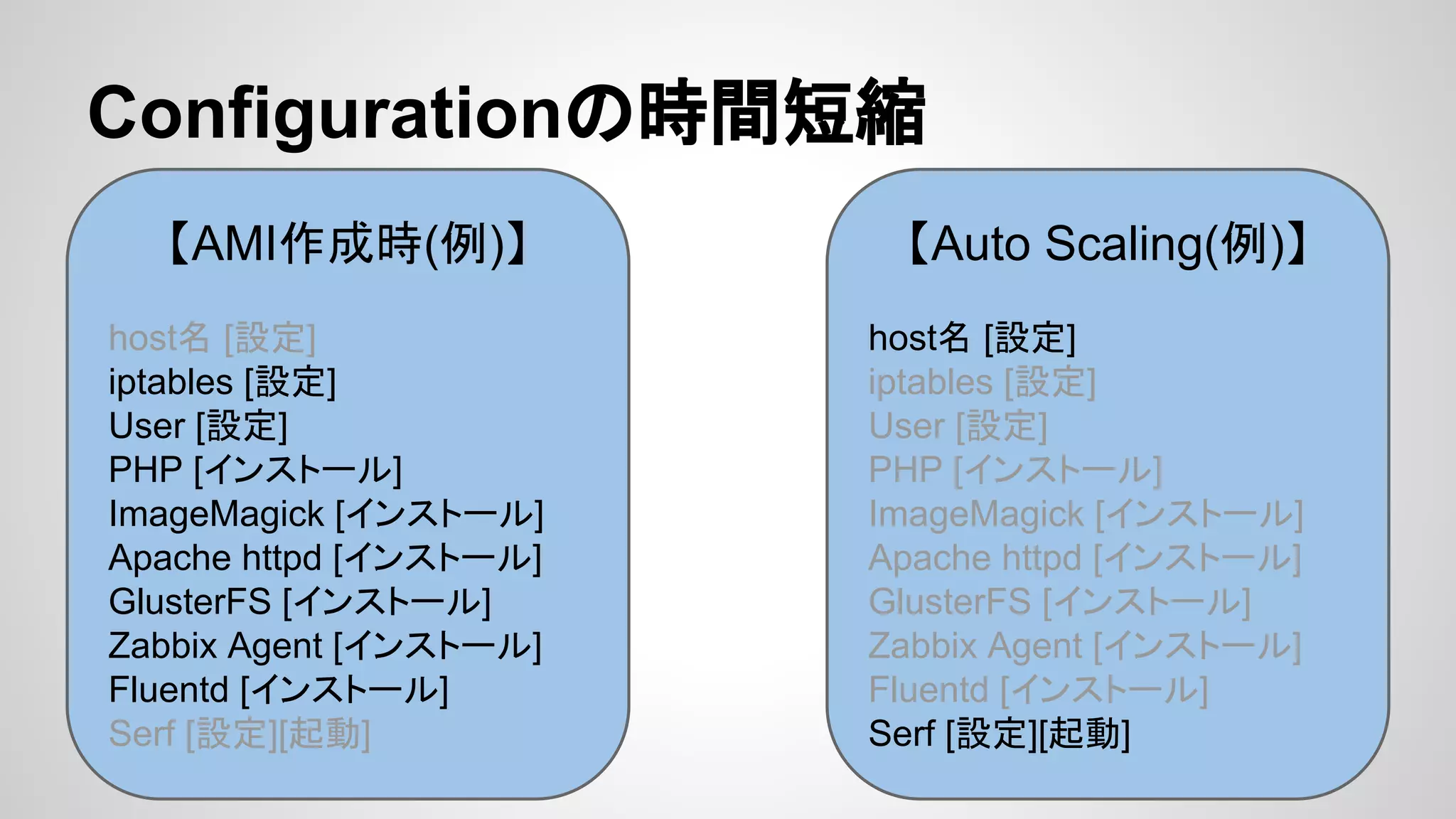 Configurationの時間短縮

【AMI作成時(例)】

host名 [設定]
iptables [設定]
User [設定]
PHP [インストール]
ImageMagick [インストール]
Apache httpd [インストール]
GlusterFS [インストール]
Zabbix Agent [インストール]
Fluentd [インストール]
Serf [設定][起動]

【Auto Scaling(例)】

host名 [設定]
iptables [設定]
User [設定]
PHP [インストール]
ImageMagick [インストール]
Apache httpd [インストール]
GlusterFS [インストール]
Zabbix Agent [インストール]
Fluentd [インストール]
Serf [設定][起動]